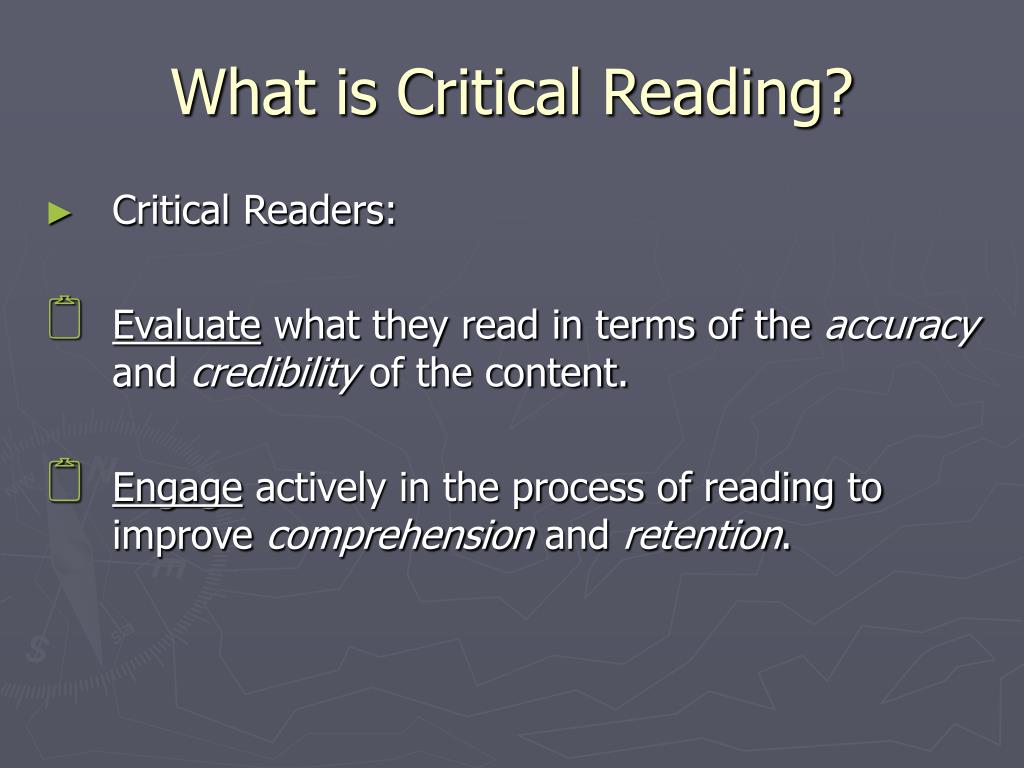 What is Critical Reading?

► Critical Readers:

Evaluate what they read in terms of the accuracy and credibility of the content.

Engage actively in the process of reading to improve comprehension and retention.